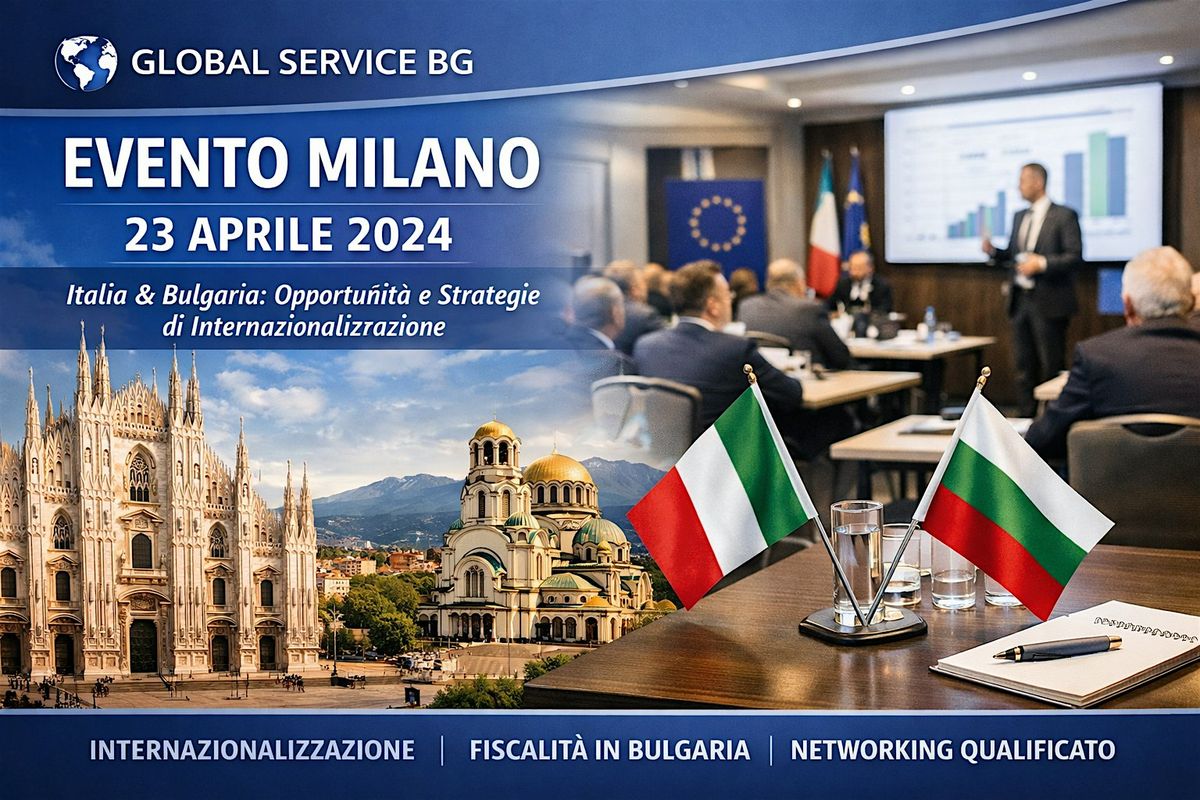 GLOBAL SERVICE BG

EVENTO MILANO

23 APRILE 2024

Italia & Bulgaria: Opportuñità e Strategie di Internazionalizrazione

INTERNAZIONALIZZAZIONE | FISCALITÀ IN BULGARIA | NETWORKING QUALIFICATO